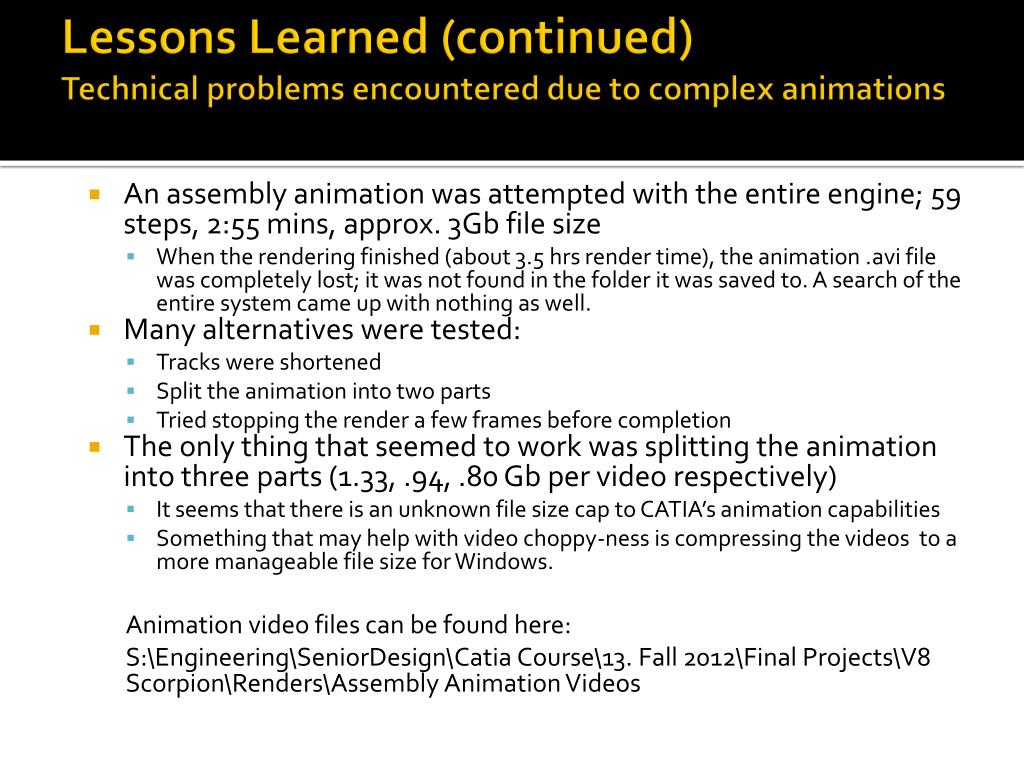 Lessons Learned (continued)
Technical problems encountered due to complex animations

An assembly animation was attempted with the entire engine; 59 steps, 2:55 mins, approx. 3Gb file size
When the rendering finished (about 3.5 hrs render time), the animation .avi file was completely lost; it was not found in the folder it was saved to. A search of the entire system came up with nothing as well.
Many alternatives were tested:
Tracks were shortened
Split the animation into two parts
Tried stopping the render a few frames before completion
The only thing that seemed to work was splitting the animation into three parts (1.33, .94, .80 Gb per video respectively)
It seems that there is an unknown file size cap to CATIA's animation capabilities
Something that may help with video choppy-ness is compressing the videos to a more manageable file size for Windows.

Animation video files can be found here:
S:\Engineering\SeniorDesign\Catia Course\13. Fall 2012\Final Projects\V8 Scorpion\Renders\Assembly Animation Videos